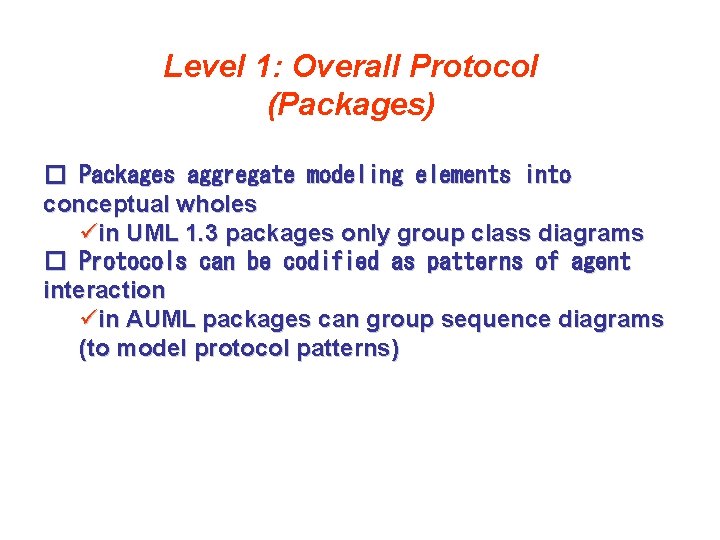 Level 1: Overall Protocol (Packages)

□ Packages aggregate modeling elements into conceptual wholes

✓in UML 1.3 packages only group class diagrams

□ Protocols can be codified as patterns of agent interaction

✓in AUML packages can group sequence diagrams (to model protocol patterns)